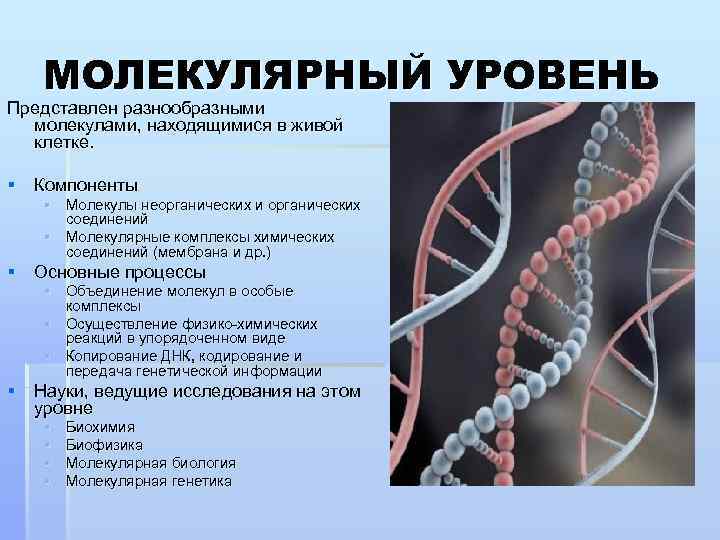 МОЛЕКУЛЯРНЫЙ УРОВЕНЬ

Представлен разнообразными молекулами, находящимися в живой клетке.

- Компоненты
  - Молекулы неорганических и органических соединений
  - Молекулярные комплексы химических соединений (мембрана и др.)
- Основные процессы
  - Объединение молекул в особые комплексы
  - Осуществление физико-химических реакций в упорядоченном виде
  - Копирование ДНК, кодирование и передача генетической информации
- Науки, ведущие исследования на этом уровне
  - Биохимия
  - Биофизика
  - Молекулярная биология
  - Молекулярная генетика